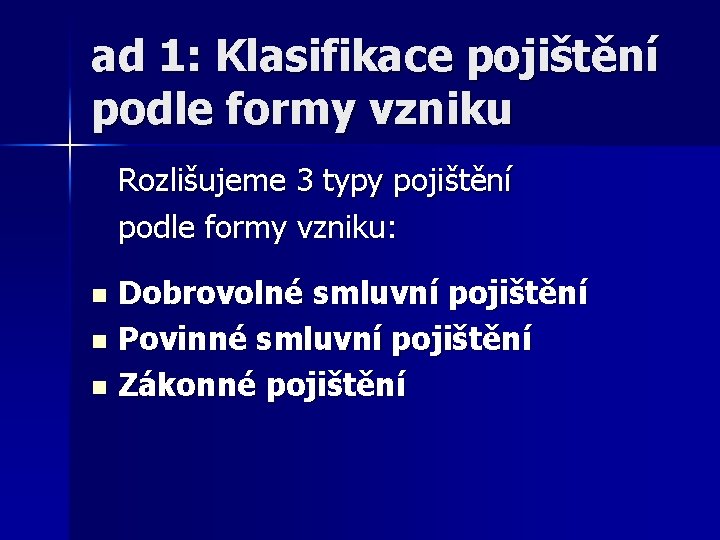 ad 1: Klasifikace pojištění podle formy vzniku

Rozlišujeme 3 typy pojištění podle formy vzniku:

- Dobrovolné smluvní pojištění
- Povinné smluvní pojištění
- Zákonné pojištění